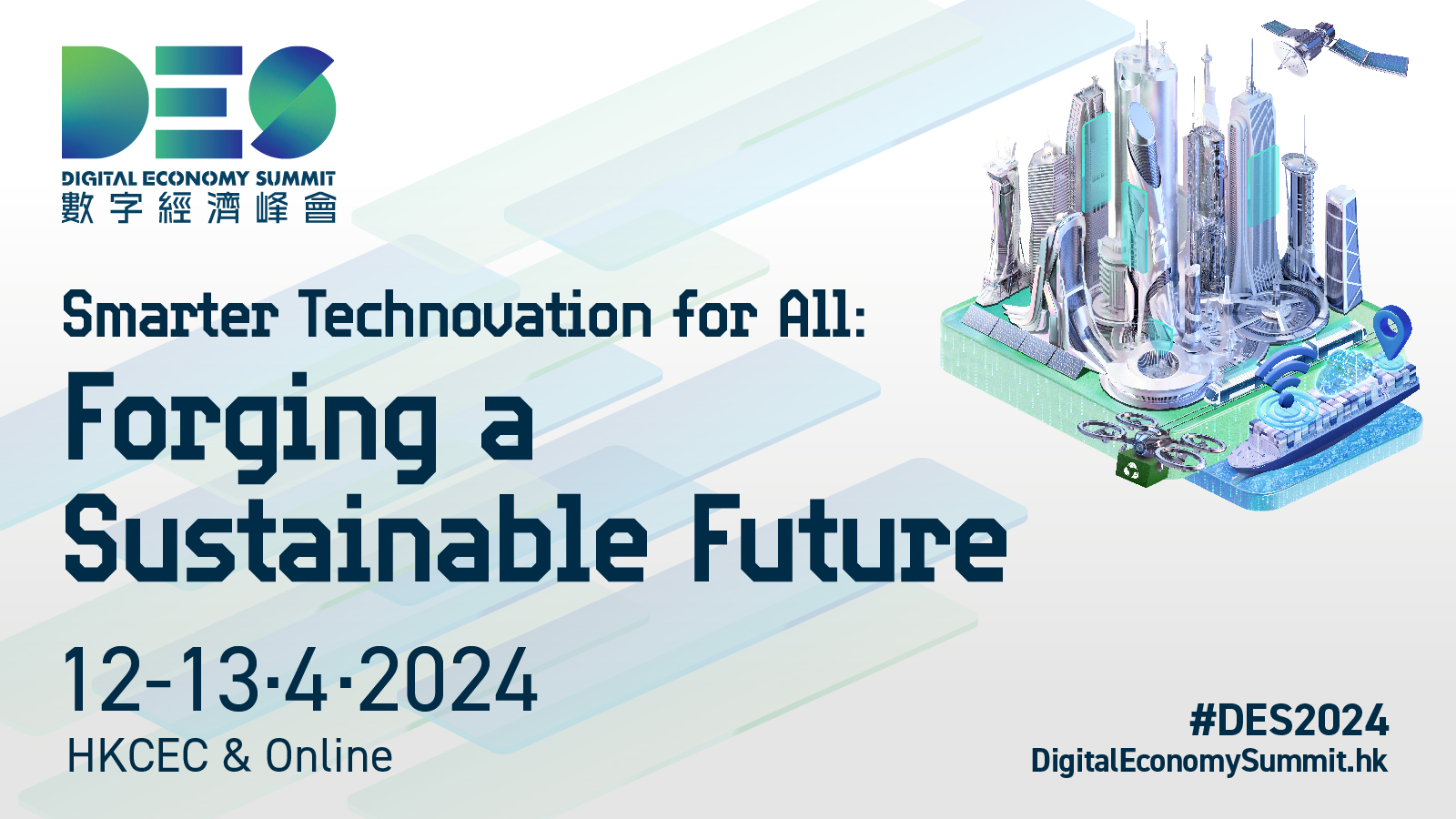 DES
DIGITAL ECONOMY SUMMIT
數字經濟峰會

Smarter Technovation for All:
Forging a Sustainable Future

12-13·4·2024
HKCEC & Online

#DES2024
DigitalEconomySummit.hk